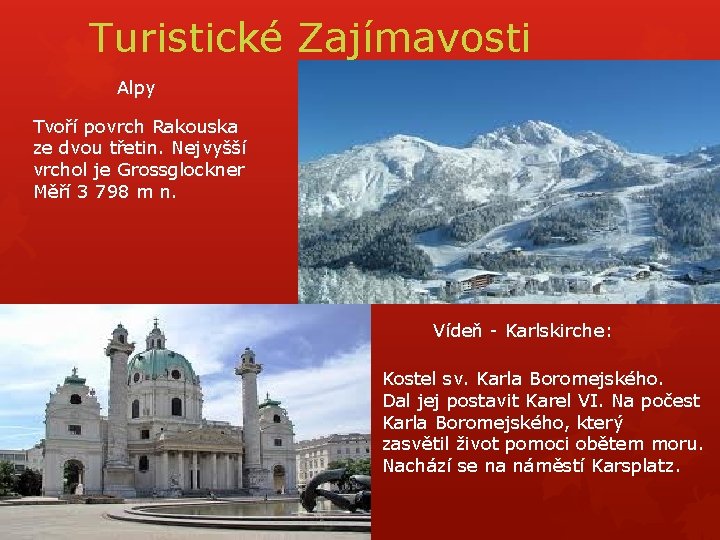 Turistické Zajímavosti

Alpy

Tvoří povrch Rakouska ze dvou třetin. Nejvyšší vrchol je Grossglockner Měří 3 798 m n.

Vídeň - Karlskirche:

Kostel sv. Karla Boromejského. Dal jej postavit Karel VI. Na počest Karla Boromejského, který zasvětil život pomoci obětem moru. Nachází se na náměstí Karsplatz.